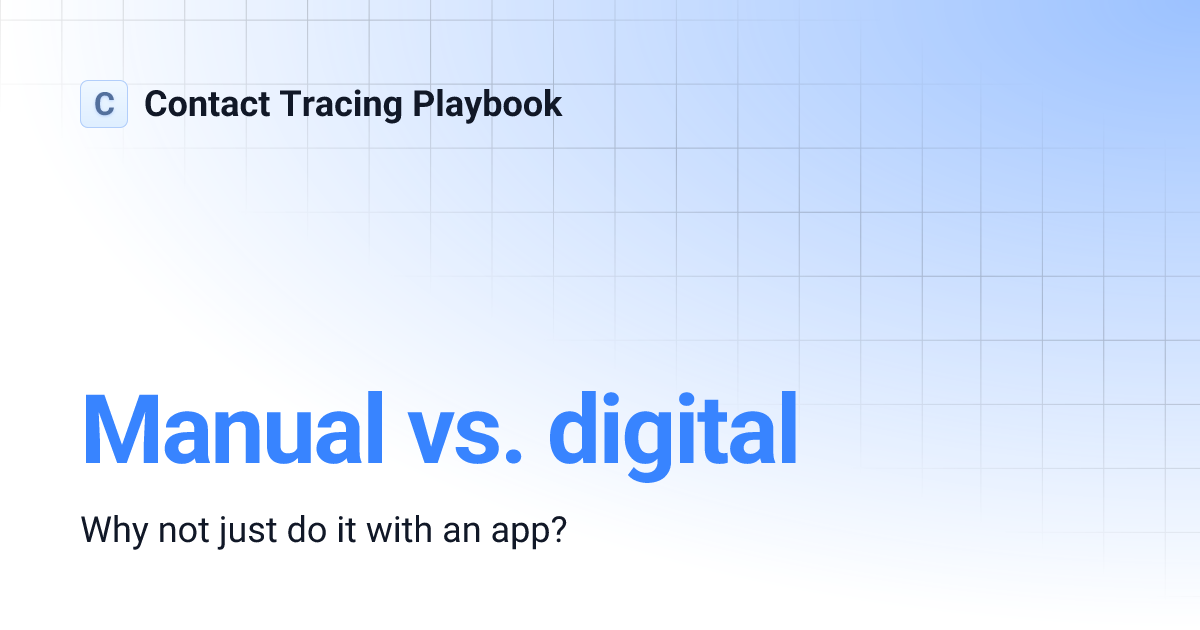 C Contact Tracing Playbook

Manual vs. digital

Why not just do it with an app?